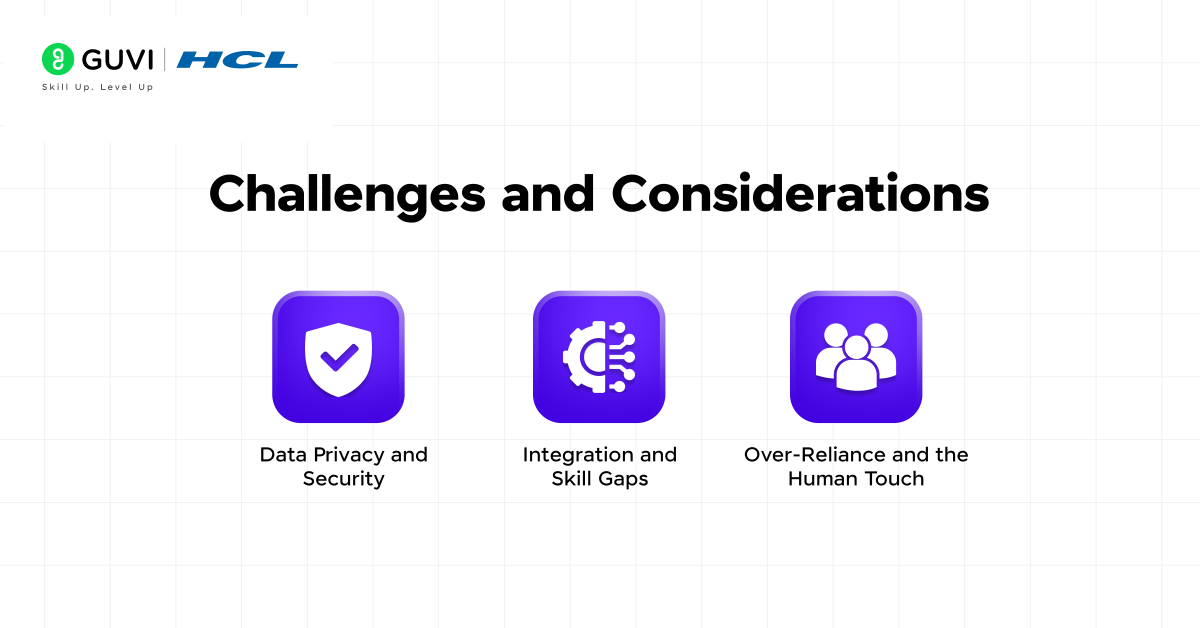 GUVI | HCL
Skill Up. Level Up

Challenges and Considerations

Data Privacy and Security

Integration and Skill Gaps

Over-Reliance and the Human Touch